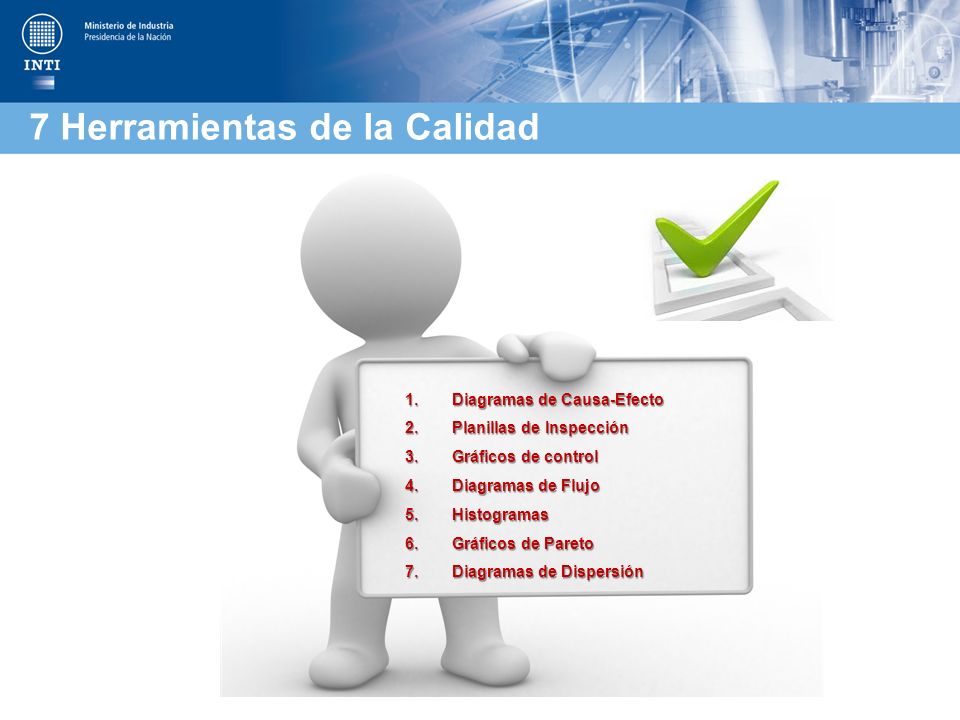 INTI

Ministerio de Industria
Presidencia de la Nación

7 Herramientas de la Calidad

1. Diagramas de Causa-Efecto
2. Planillas de Inspección
3. Gráficos de control
4. Diagramas de Flujo
5. Histogramas
6. Gráficos de Pareto
7. Diagramas de Dispersión